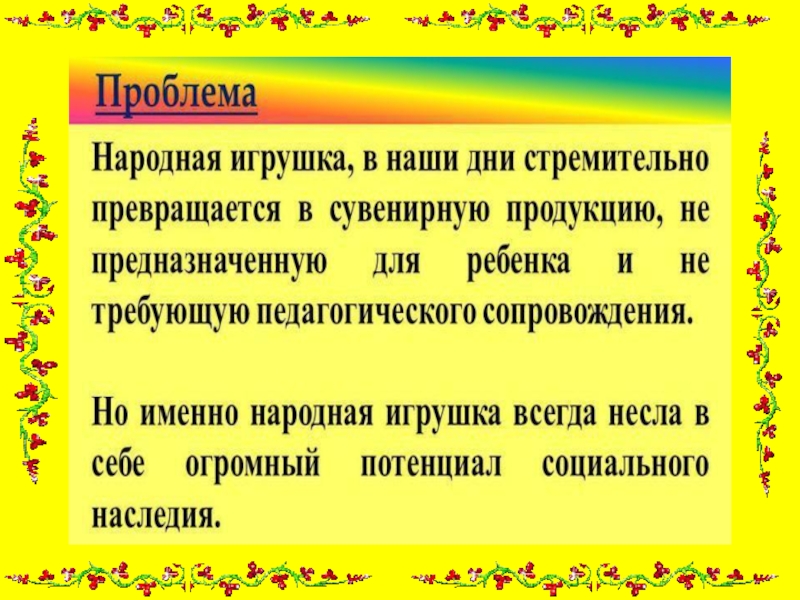 Проблема

Народная игрушка, в наши дни стремительно превращается в сувенирную продукцию, не предназначенную для ребенка и не требующую педагогического сопровождения.

Но именно народная игрушка всегда несла в себе огромный потенциал социального наследия.